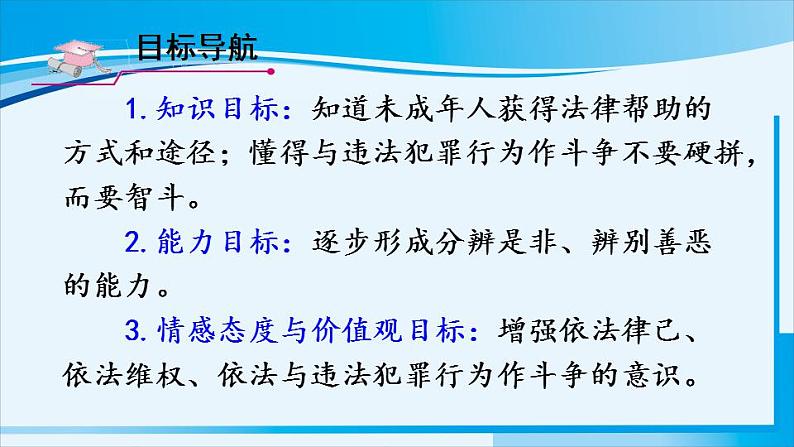 目标导航

1. 知识目标：知道未成年人获得法律帮助的方式和途径；懂得与违法犯罪行为作斗争不要硬拼，而要智斗。

2. 能力目标：逐步形成分辨是非、辨别善恶的能力。

3. 情感态度与价值观目标：增强依法律己、依法维权、依法与违法犯罪行为作斗争的意识。